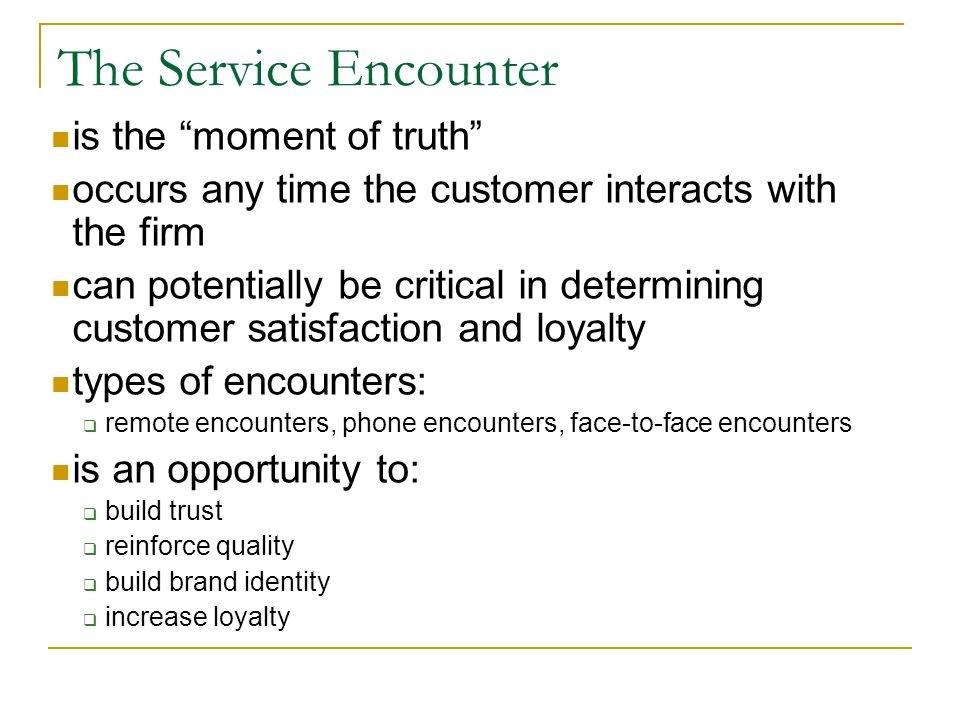 The Service Encounter

- is the “moment of truth”
- occurs any time the customer interacts with the firm
- can potentially be critical in determining customer satisfaction and loyalty
- types of encounters:
  - remote encounters, phone encounters, face-to-face encounters
- is an opportunity to:
  - build trust
  - reinforce quality
  - build brand identity
  - increase loyalty